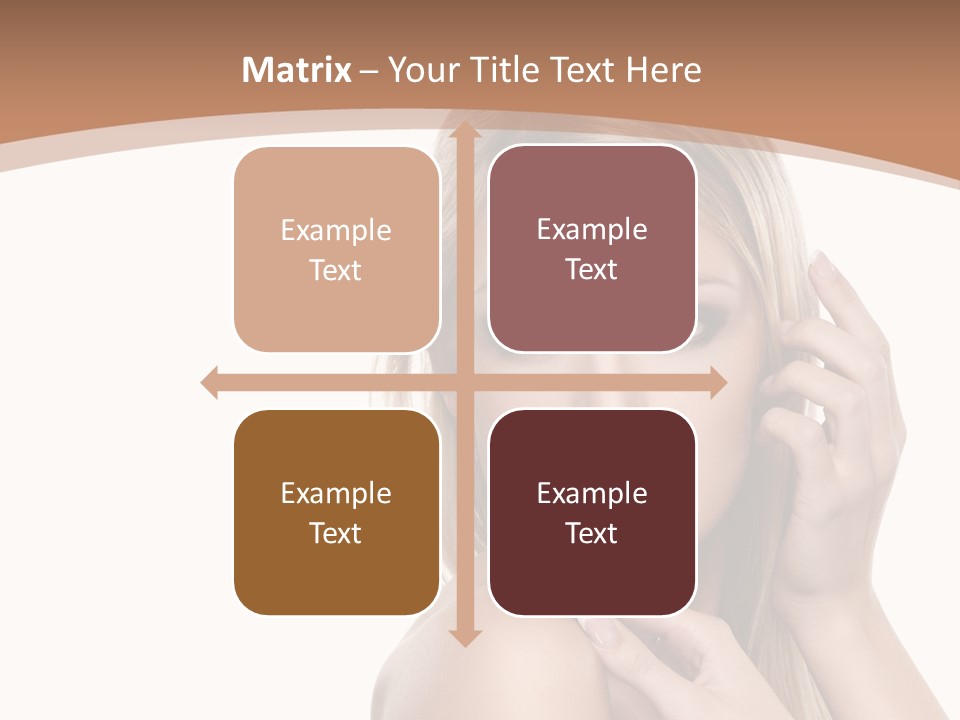 Matrix – Your Title Text Here

Example Text

Example Text

Example Text

Example Text